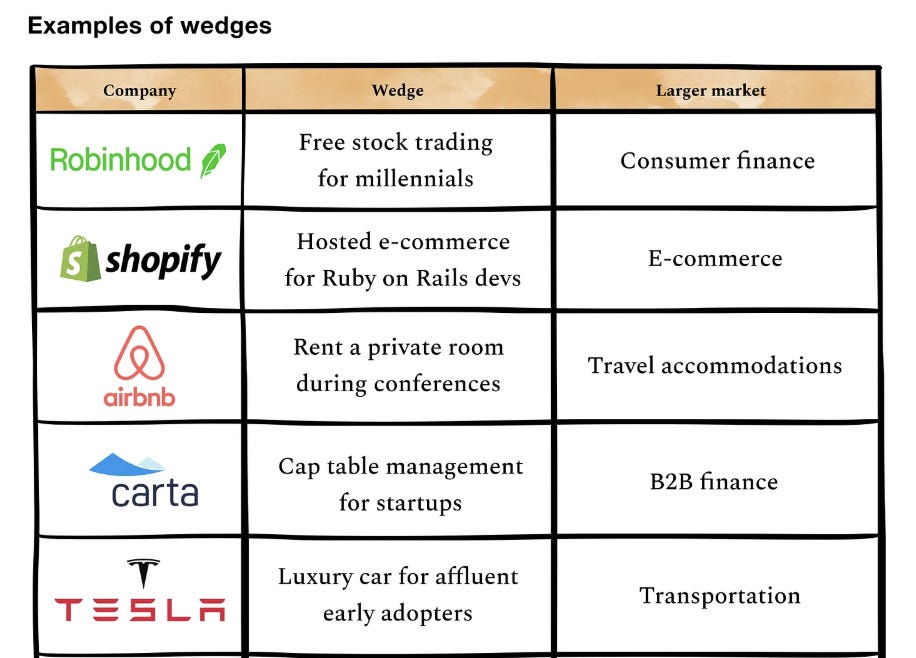 Examples of wedges

| Company | Wedge | Larger market |
|---|---|---|
| Robinhood | Free stock trading for millennials | Consumer finance |
| shopify | Hosted e-commerce for Ruby on Rails devs | E-commerce |
| airbnb | Rent a private room during conferences | Travel accommodations |
| carta | Cap table management for startups | B2B finance |
| TESLA | Luxury car for affluent early adopters | Transportation |